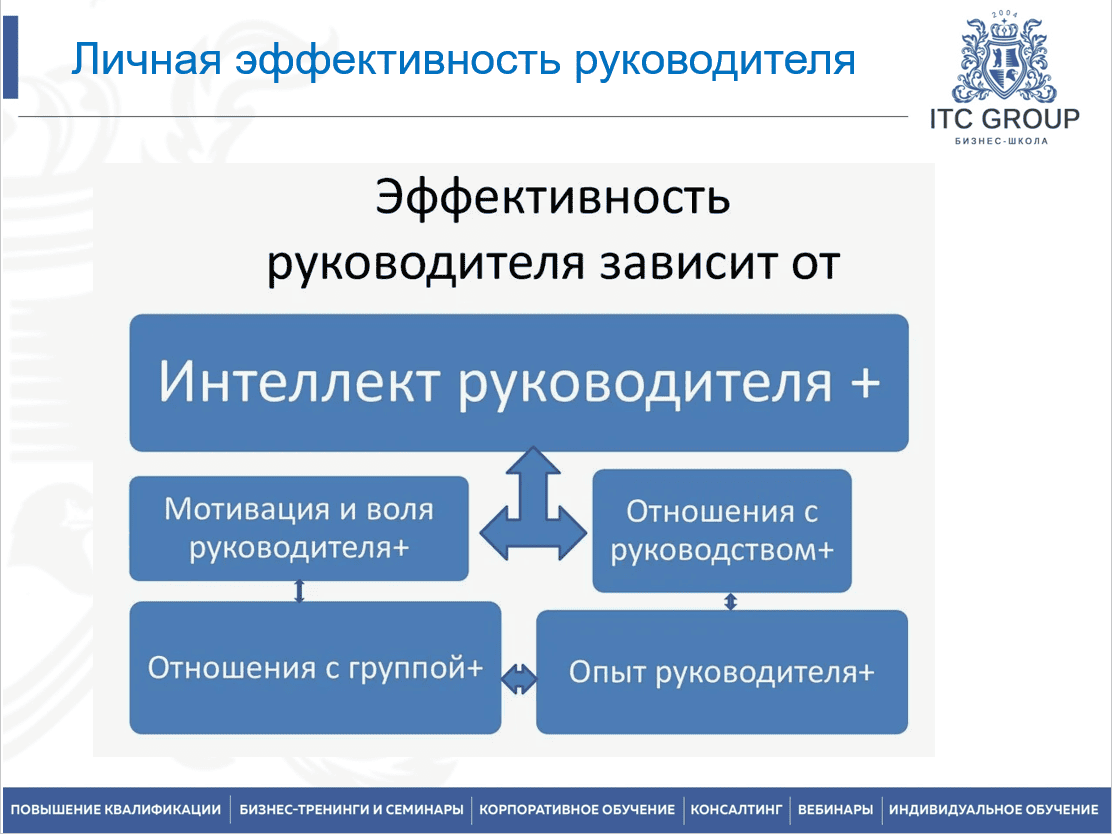 Личная эффективность руководителя

2004
ITC GROUP
БИЗНЕС-ШКОЛА

Эффективность руководителя зависит от

Интеллект руководителя +

Мотивация и воля руководителя+

Отношения с руководством+

Отношения с группой+

Опыт руководителя+

ПОВЫШЕНИЕ КВАЛИФИКАЦИИ | БИЗНЕС-ТРЕНИНГИ И СЕМИНАРЫ | КОРПОРАТИВНОЕ ОБУЧЕНИЕ | КОНСАЛТИНГ | ВЕБИНАРЫ | ИНДИВИДУАЛЬНОЕ ОБУЧЕНИЕ